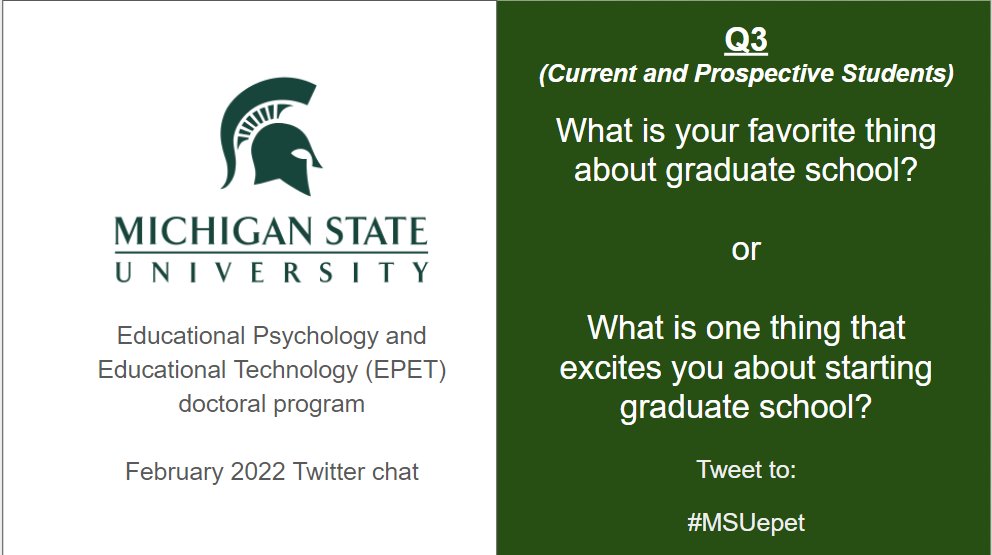 MICHIGAN STATE
UNIVERSITY

Educational Psychology and Educational Technology (EPET) doctoral program

February 2022 Twitter chat

Q3
(Current and Prospective Students)

What is your favorite thing about graduate school?

or

What is one thing that excites you about starting graduate school?

Tweet to:

#MSUepet